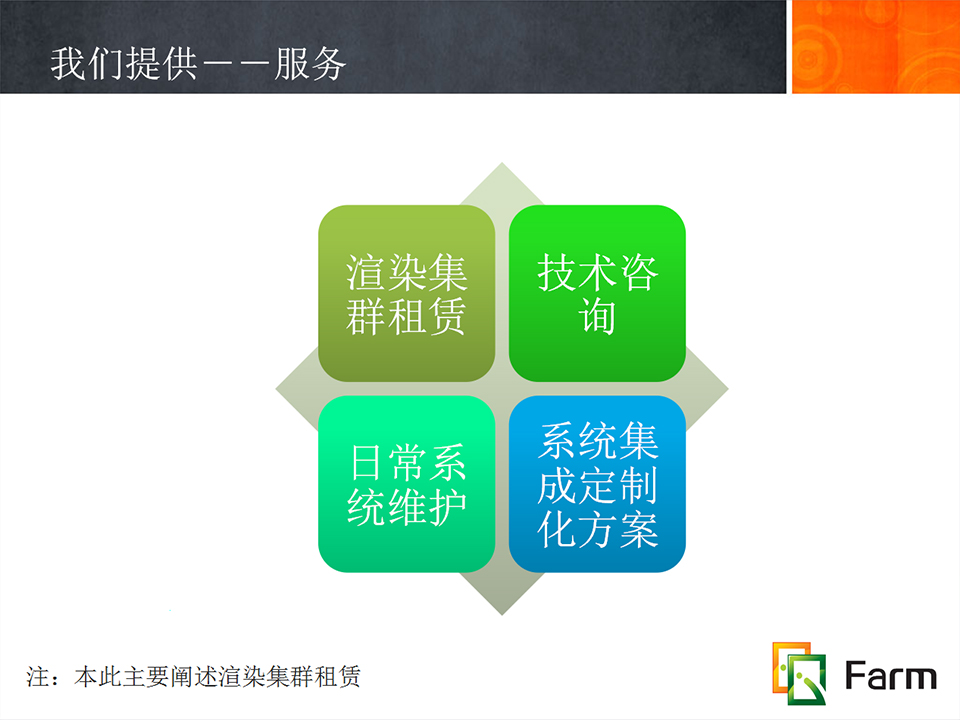 我们提供——服务

渲染集群租赁

技术咨询

日常系统维护

系统集成定制化方案

注：本此主要阐述渲染集群租赁

Farm